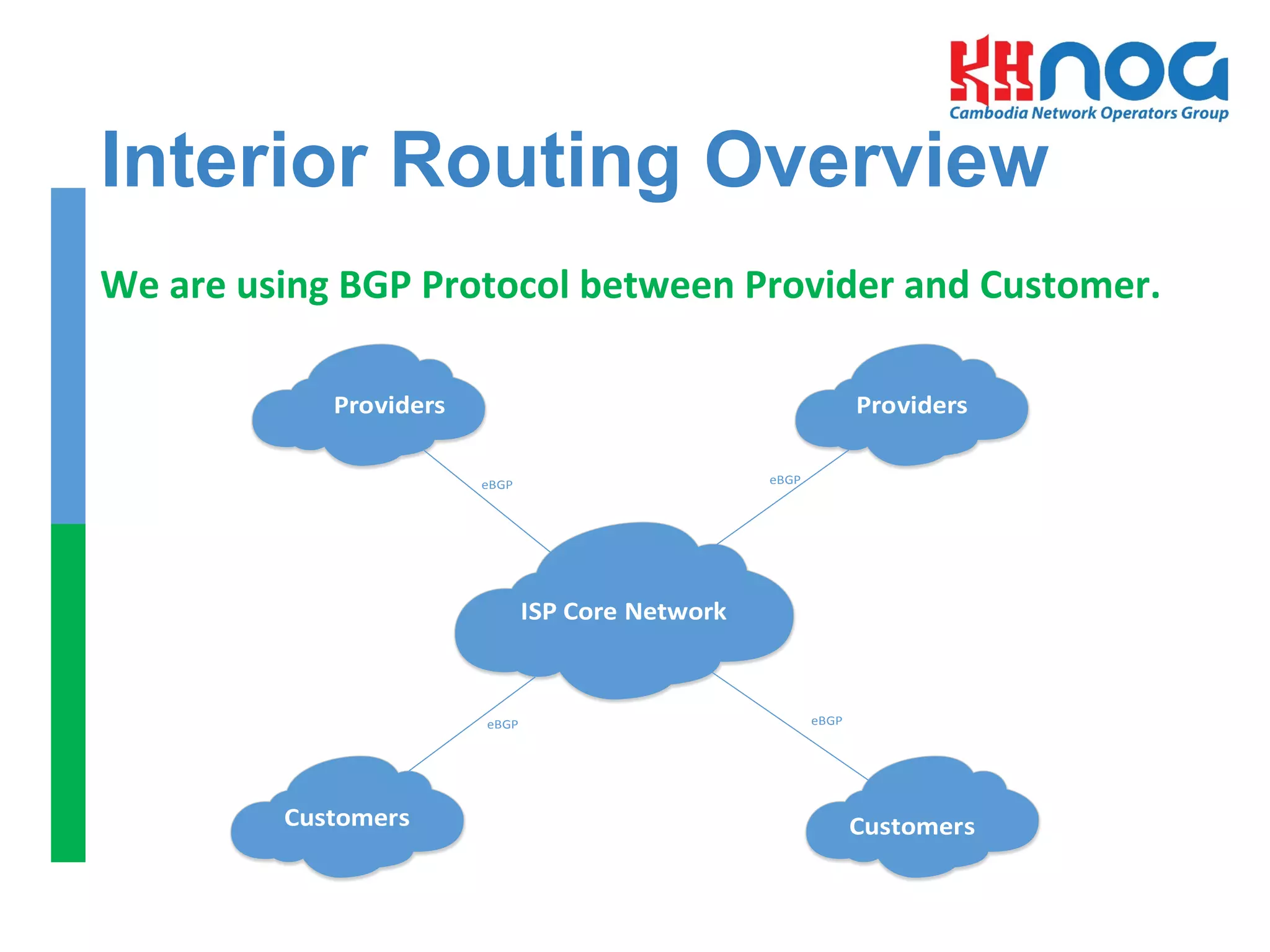 KHNOG
Cambodia Network Operators Group

Interior Routing Overview

We are using BGP Protocol between Provider and Customer.

Providers

Providers

eBGP

eBGP

ISP Core Network

eBGP

eBGP

Customers

Customers